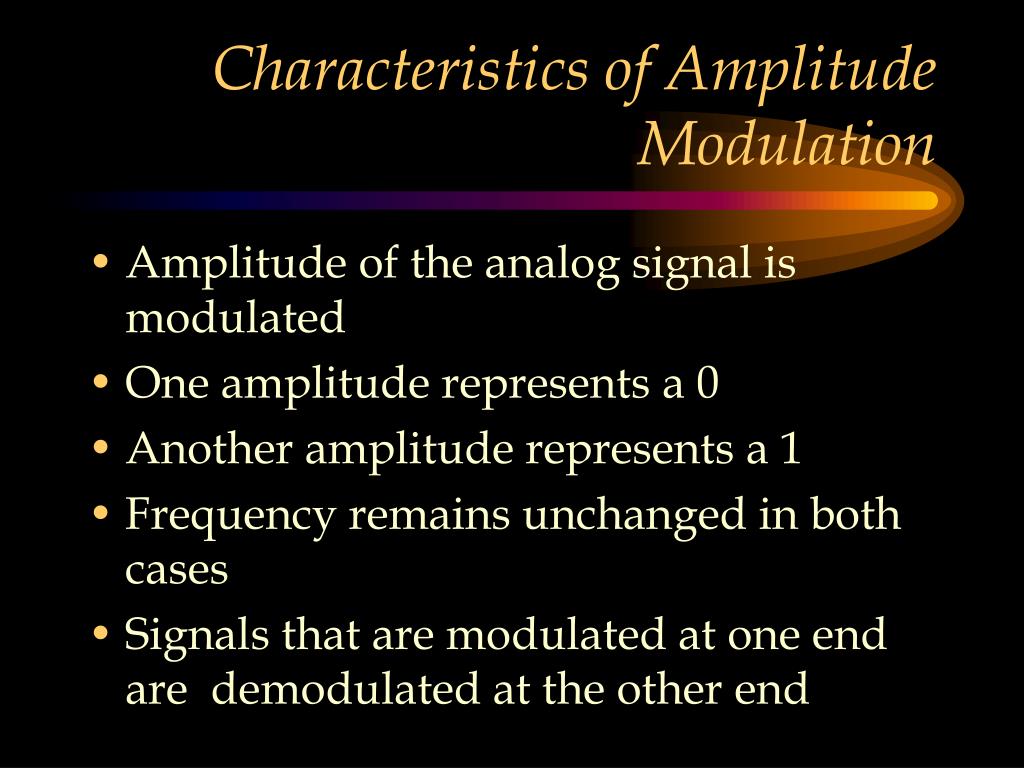 Characteristics of Amplitude Modulation

• Amplitude of the analog signal is modulated
• One amplitude represents a 0
• Another amplitude represents a 1
• Frequency remains unchanged in both cases
• Signals that are modulated at one end are demodulated at the other end